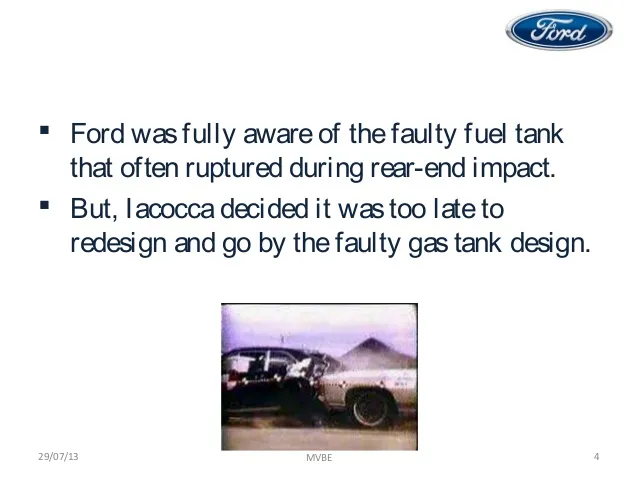 Ford

▪ Ford was fully aware of the faulty fuel tank that often ruptured during rear-end impact.

▪ But, Iacocca decided it was too late to redesign and go by the faulty gas tank design.

29/07/13

MVBE

4